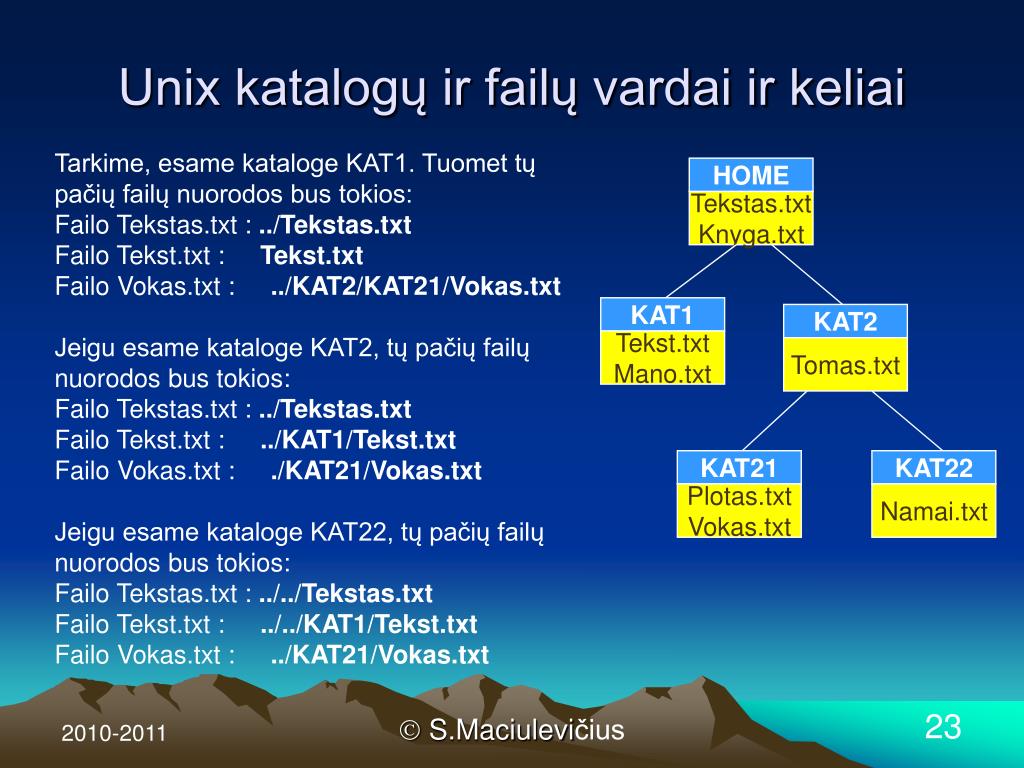 Unix katalogų ir failų vardai ir keliai

Tarkime, esame kataloge KAT1. Tuomet tų pačių failų nuorodos bus tokios:
Failo Tekstas.txt : ../Tekstas.txt
Failo Tekst.txt : Tekst.txt
Failo Vokas.txt : ../KAT2/KAT21/Vokas.txt

Jeigu esame kataloge KAT2, tų pačių failų nuorodos bus tokios:
Failo Tekstas.txt : ../Tekstas.txt
Failo Tekst.txt : ../KAT1/Tekst.txt
Failo Vokas.txt : ./KAT21/Vokas.txt

Jeigu esame kataloge KAT22, tų pačių failų nuorodos bus tokios:
Failo Tekstas.txt : ../../Tekstas.txt
Failo Tekst.txt : ../../KAT1/Tekst.txt
Failo Vokas.txt : ../KAT21/Vokas.txt

HOME
Tekstas.txt
Knyga.txt

KAT1
Tekst.txt
Mano.txt

KAT2
Tomas.txt

KAT21
Plotas.txt
Vokas.txt

KAT22
Namai.txt

2010-2011
© S.Maciulevičius
23